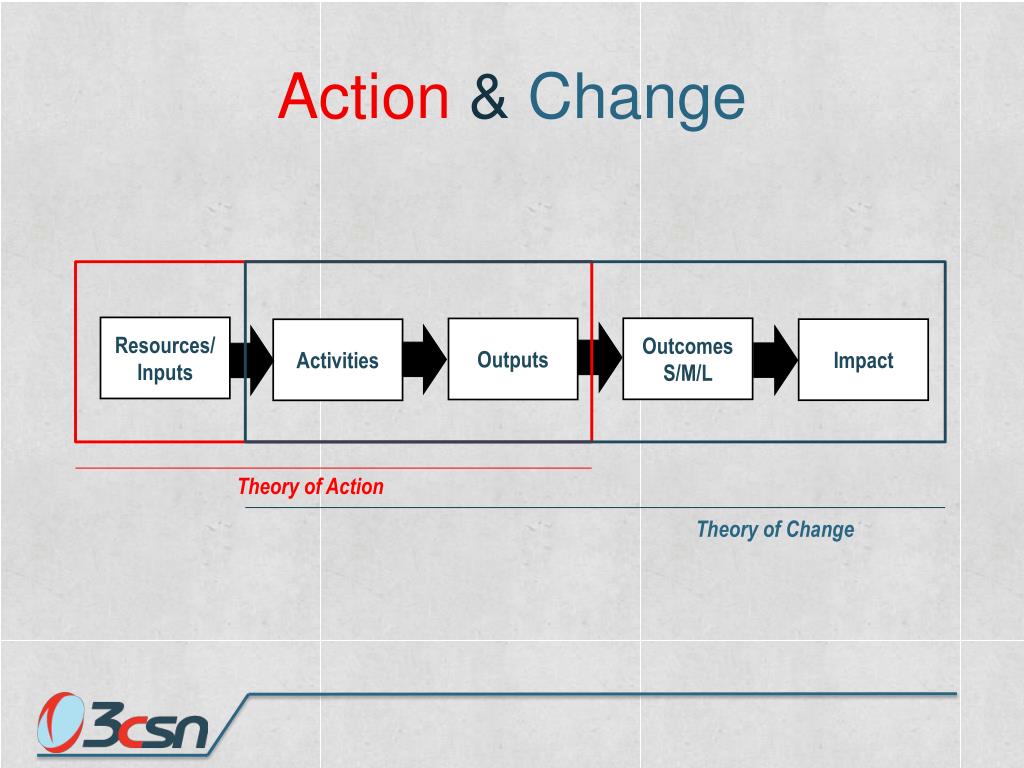 Action & Change

Resources/ Inputs

Activities

Outputs

Outcomes S/M/L

Impact

Theory of Action

Theory of Change

3csn